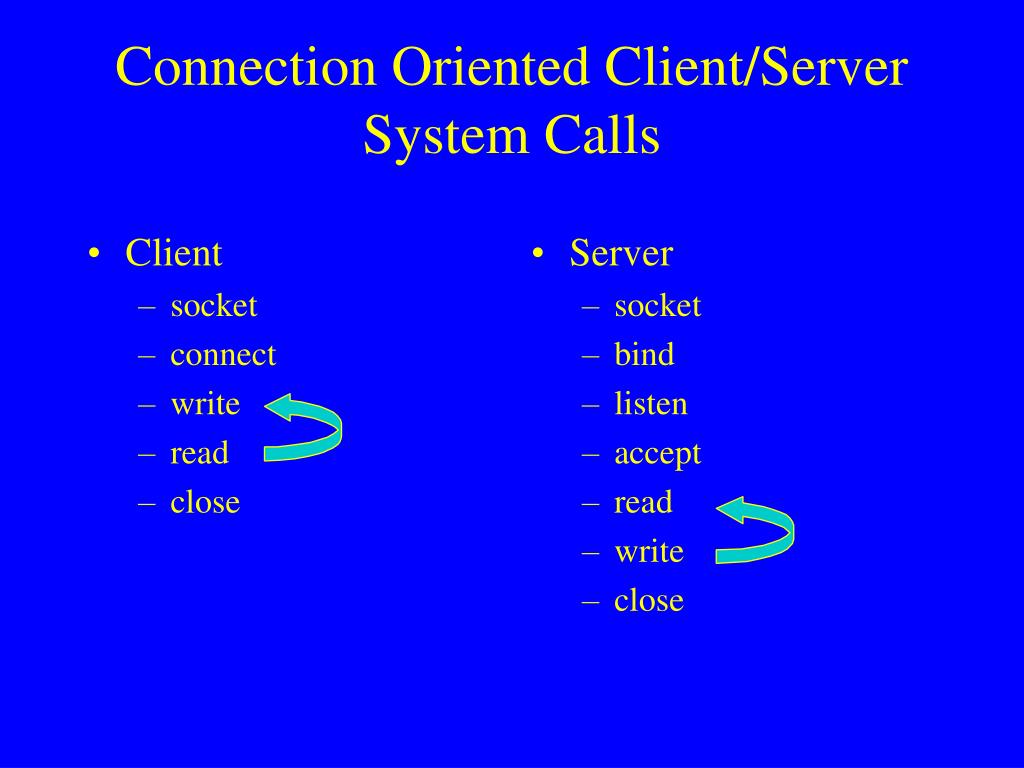 Connection Oriented Client/Server System Calls

• Client
– socket
– connect
– write
– read
– close

• Server
– socket
– bind
– listen
– accept
– read
– write
– close